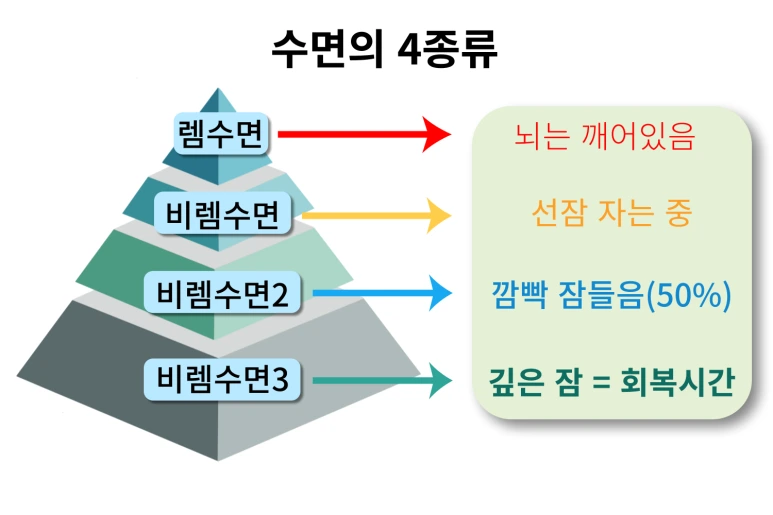 수면의 4종류

렘수면

비렘수면

비렘수면2

비렘수면3

뇌는 깨어있음

선잠 자는 중

깜빡 잠들음(50%)

깊은 잠 = 회복시간